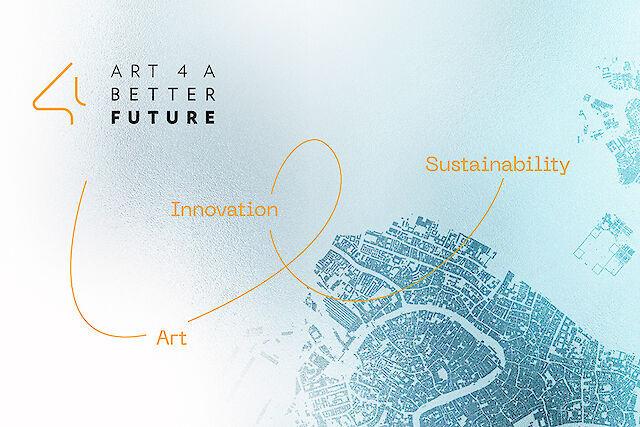 ART 4 A
BETTER
FUTURE

Sustainability

Innovation

Art